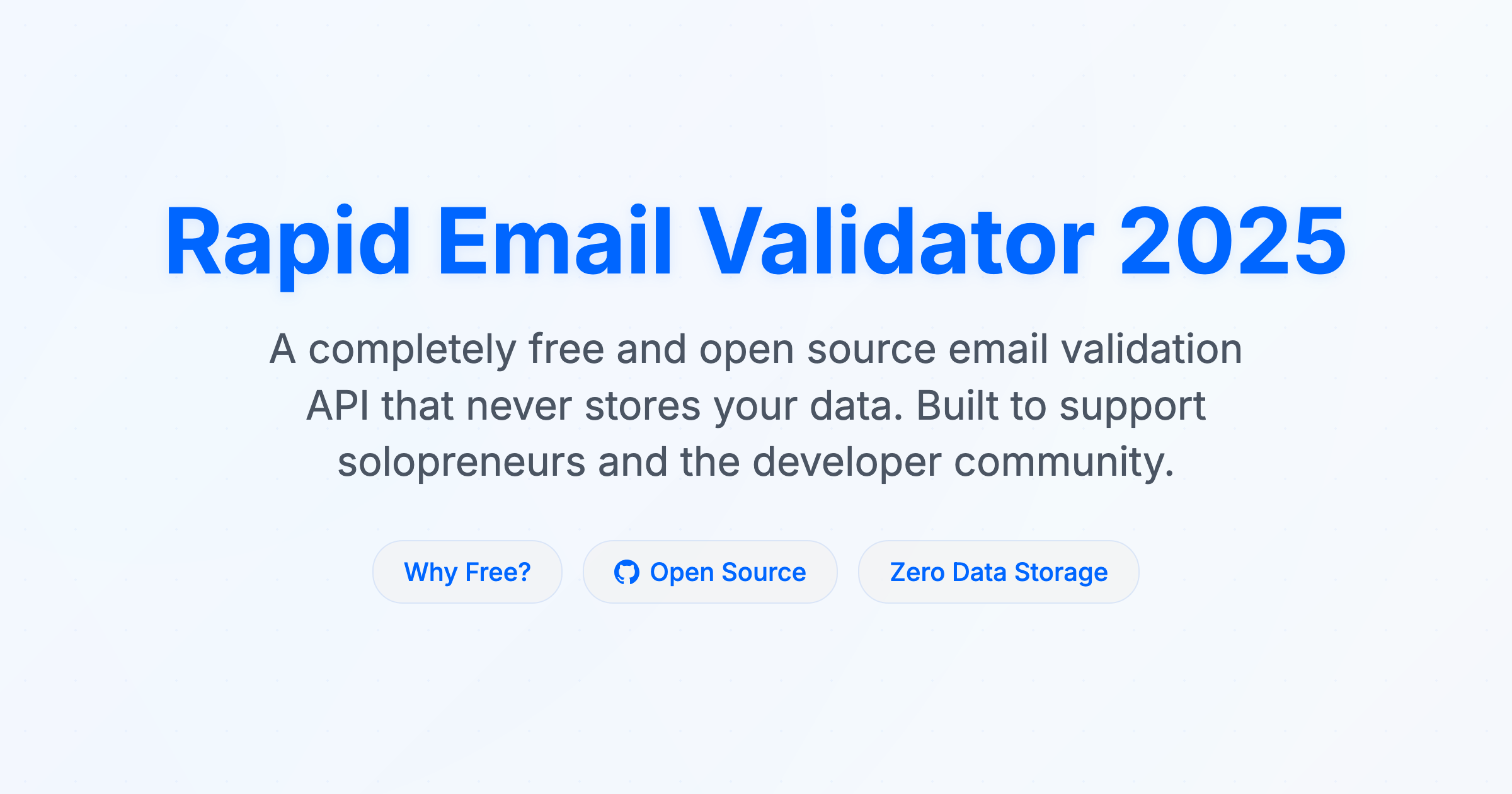 Rapid Email Validator 2025

A completely free and open source email validation API that never stores your data. Built to support solopreneurs and the developer community.

Why Free?

Open Source

Zero Data Storage